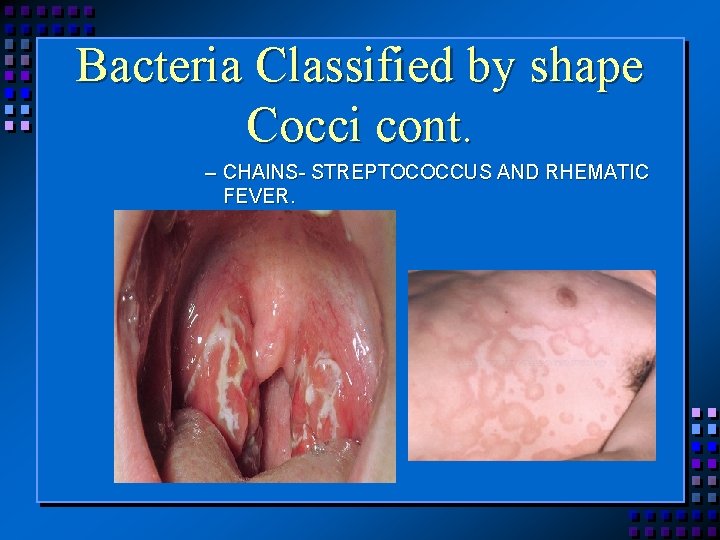 Bacteria Classified by shape
Cocci cont.

– CHAINS- STREPTOCOCCUS AND RHEMATIC FEVER.